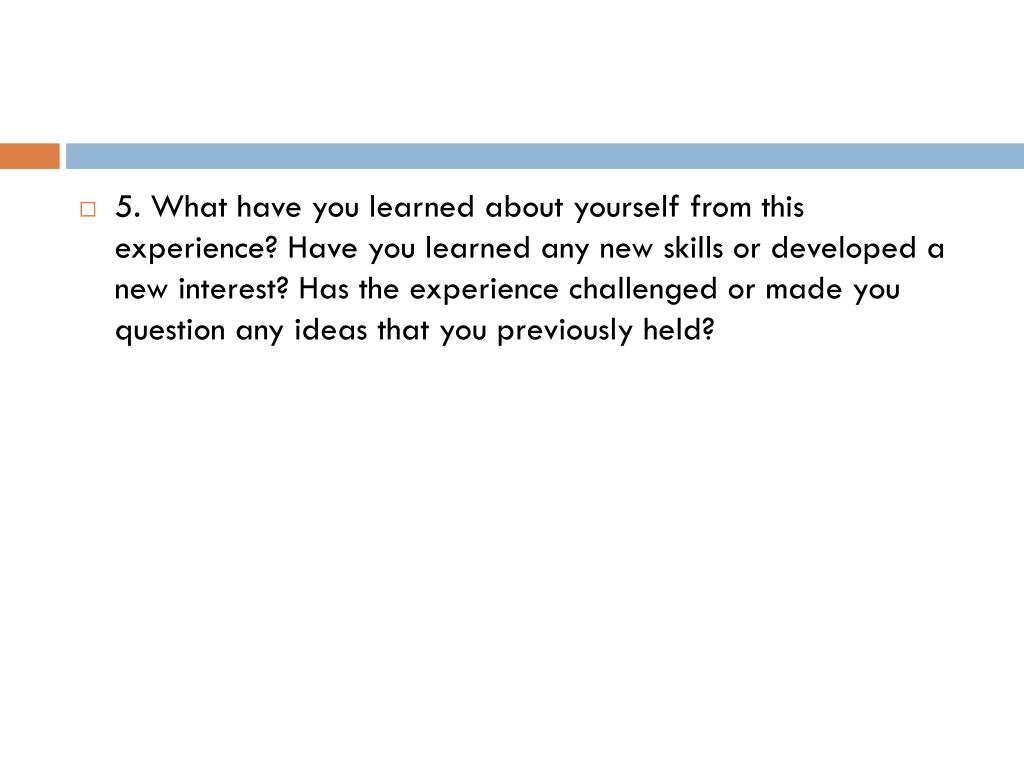 5. What have you learned about yourself from this experience? Have you learned any new skills or developed a new interest? Has the experience challenged or made you question any ideas that you previously held?